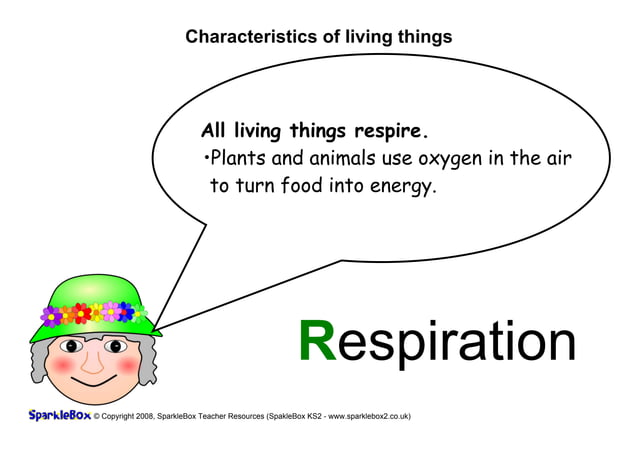 Characteristics of living things

All living things respire.
•Plants and animals use oxygen in the air to turn food into energy.

Respiration

SparkleBox © Copyright 2008, SparkleBox Teacher Resources (SpakleBox KS2 - www.sparklebox2.co.uk)